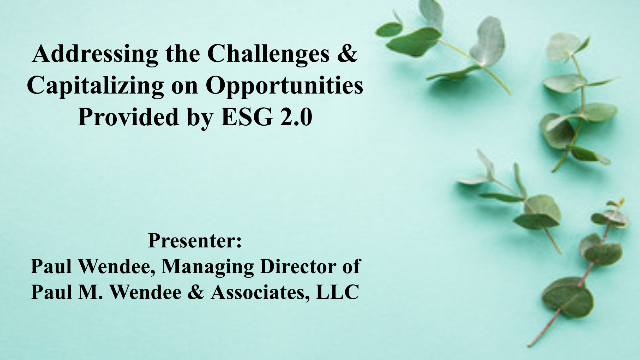 Addressing the Challenges & Capitalizing on Opportunities Provided by ESG 2.0

Presenter:
Paul Wendee, Managing Director of Paul M. Wendee & Associates, LLC